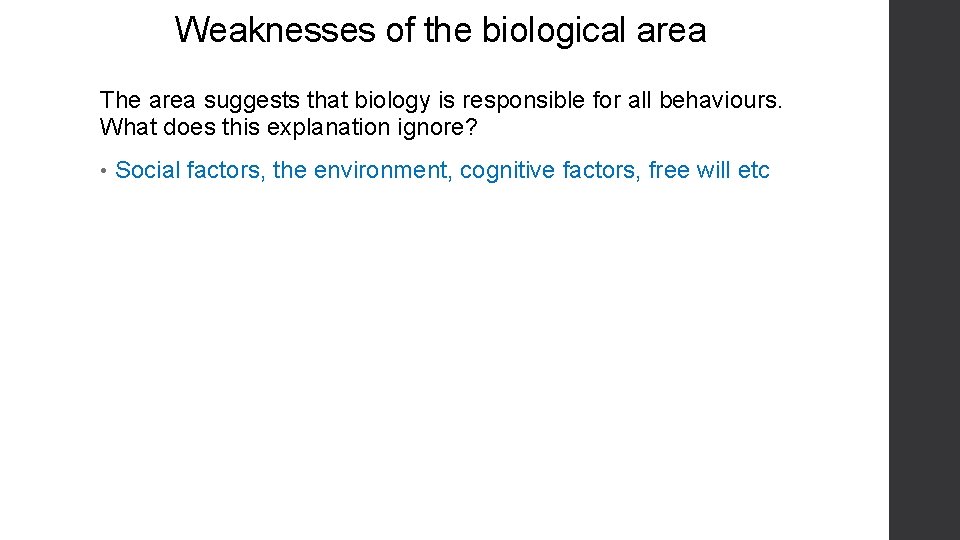 Weaknesses of the biological area

The area suggests that biology is responsible for all behaviours. What does this explanation ignore?

• Social factors, the environment, cognitive factors, free will etc